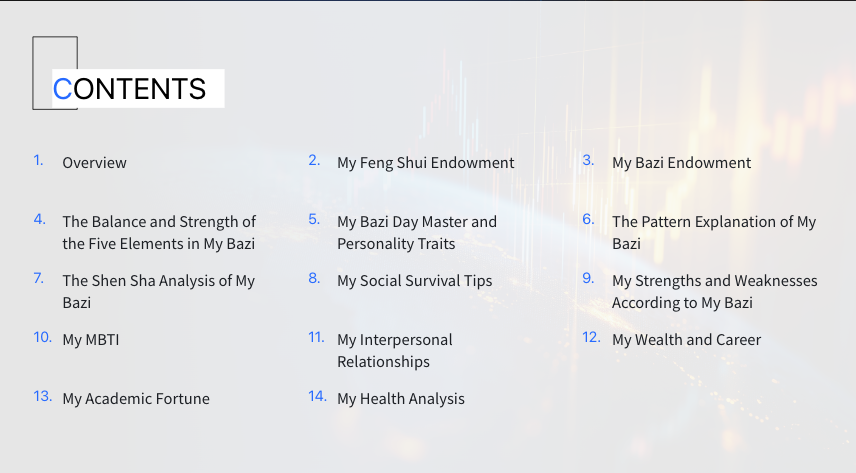 CONTENTS

1. Overview

2. My Feng Shui Endowment

3. My Bazi Endowment

4. The Balance and Strength of the Five Elements in My Bazi

5. My Bazi Day Master and Personality Traits

6. The Pattern Explanation of My Bazi

7. The Shen Sha Analysis of My Bazi

8. My Social Survival Tips

9. My Strengths and Weaknesses According to My Bazi

10. My MBTI

11. My Interpersonal Relationships

12. My Wealth and Career

13. My Academic Fortune

14. My Health Analysis